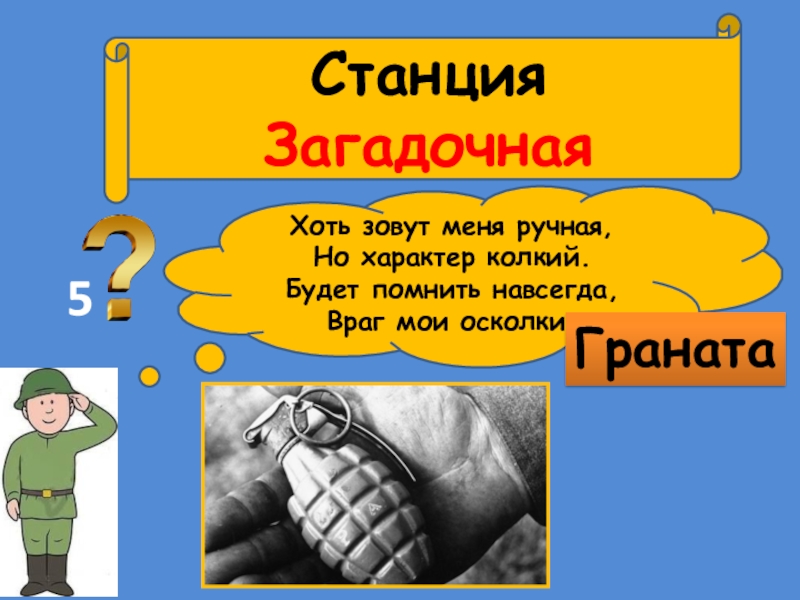 Станция
Загадочная

5 ?

Хоть зовут меня ручная,
Но характер колкий.
Будет помнить навсегда,
Враг мои осколки

Граната